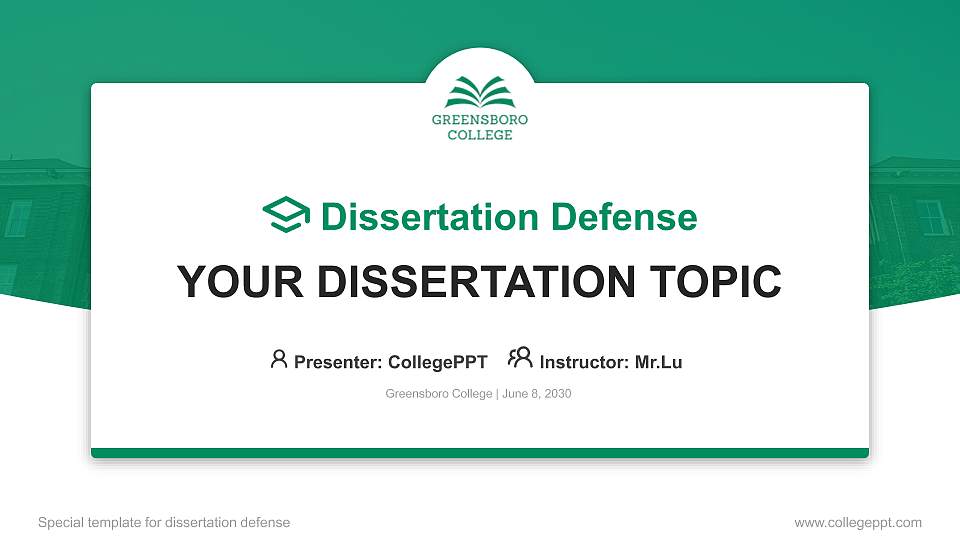 GREENSBORO COLLEGE

Dissertation Defense

YOUR DISSERTATION TOPIC

Presenter: CollegePPT Instructor: Mr.Lu

Greensboro College | June 8, 2030

Special template for dissertation defense

www.collegeppt.com